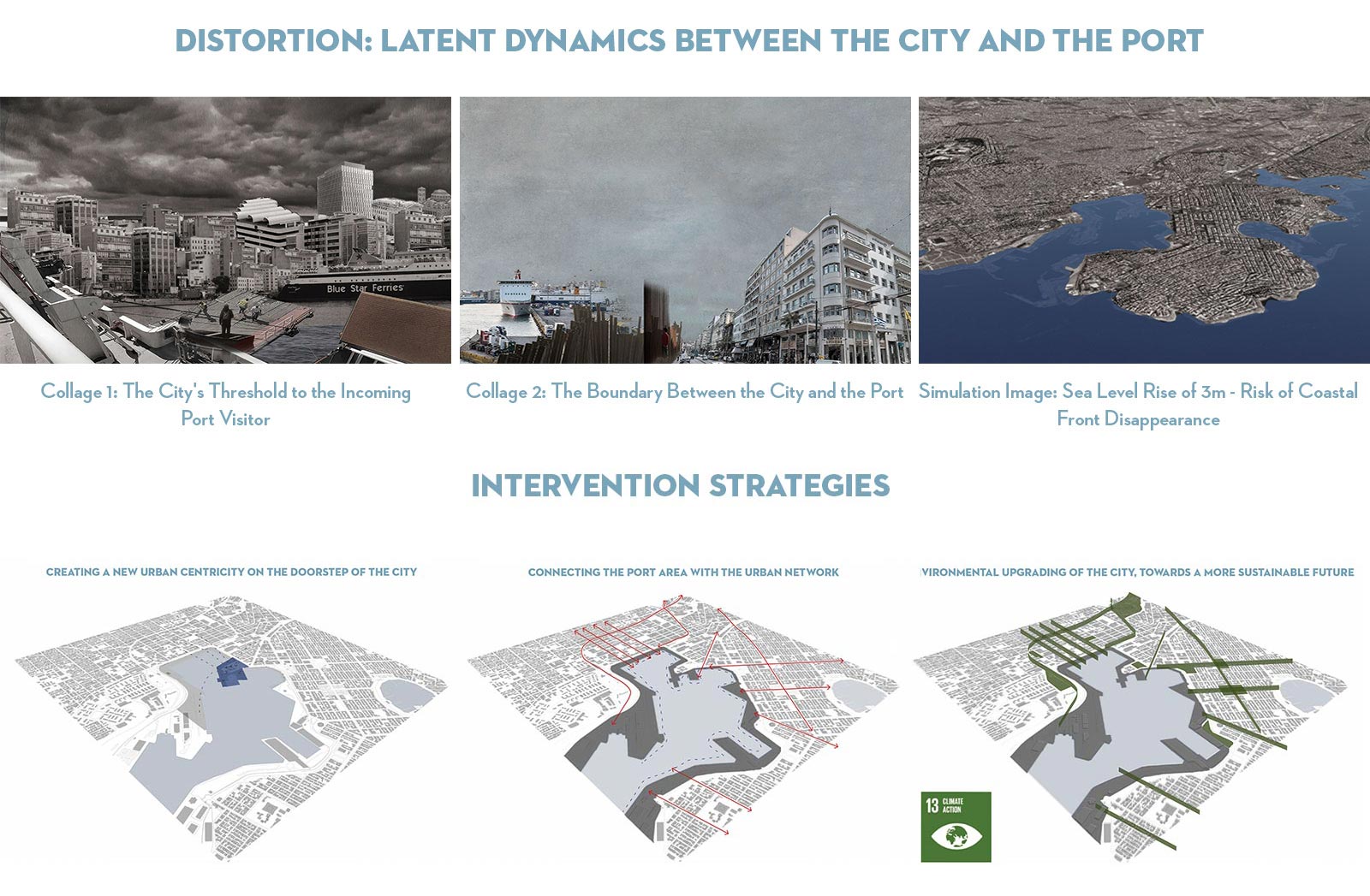 DISTORTION: LATENT DYNAMICS BETWEEN THE CITY AND THE PORT

Blue Star Ferries

Collage 1: The City's Threshold to the Incoming Port Visitor

Collage 2: The Boundary Between the City and the Port

Simulation Image: Sea Level Rise of 3m - Risk of Coastal Front Disappearance

INTERVENTION STRATEGIES

CREATING A NEW URBAN CENTRICITY ON THE DOORSTEP OF THE CITY

CONNECTING THE PORT AREA WITH THE URBAN NETWORK

VIRONMENTAL UPGRADING OF THE CITY, TOWARDS A MORE SUSTAINABLE FUTURE

13 CLIMATE ACTION